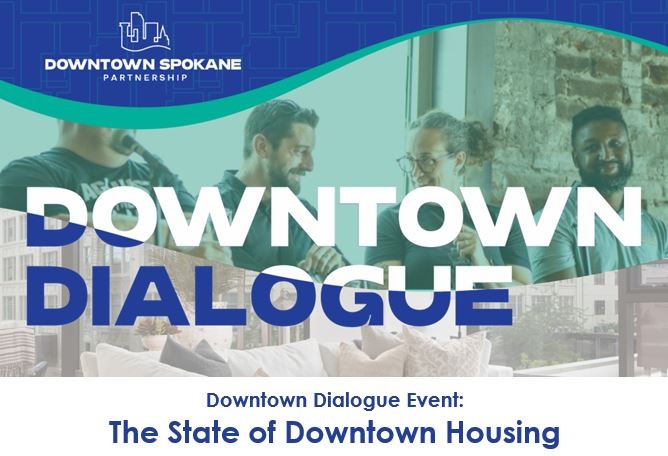 DOWNTOWN SPOKANE
PARTNERSHIP

DOWNTOWN
DIALOGUE

Downtown Dialogue Event:
The State of Downtown Housing